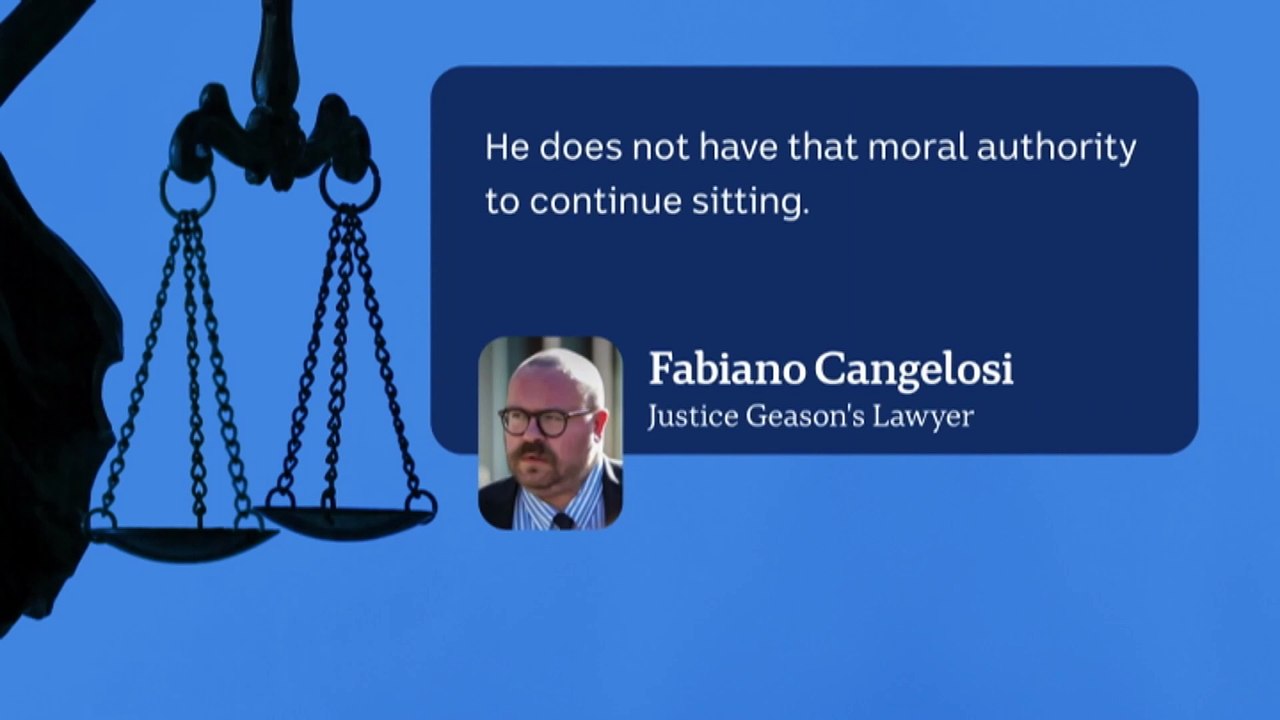 He does not have that moral authority to continue sitting.

Fabiano Cangelosi
Justice Geason's Lawyer